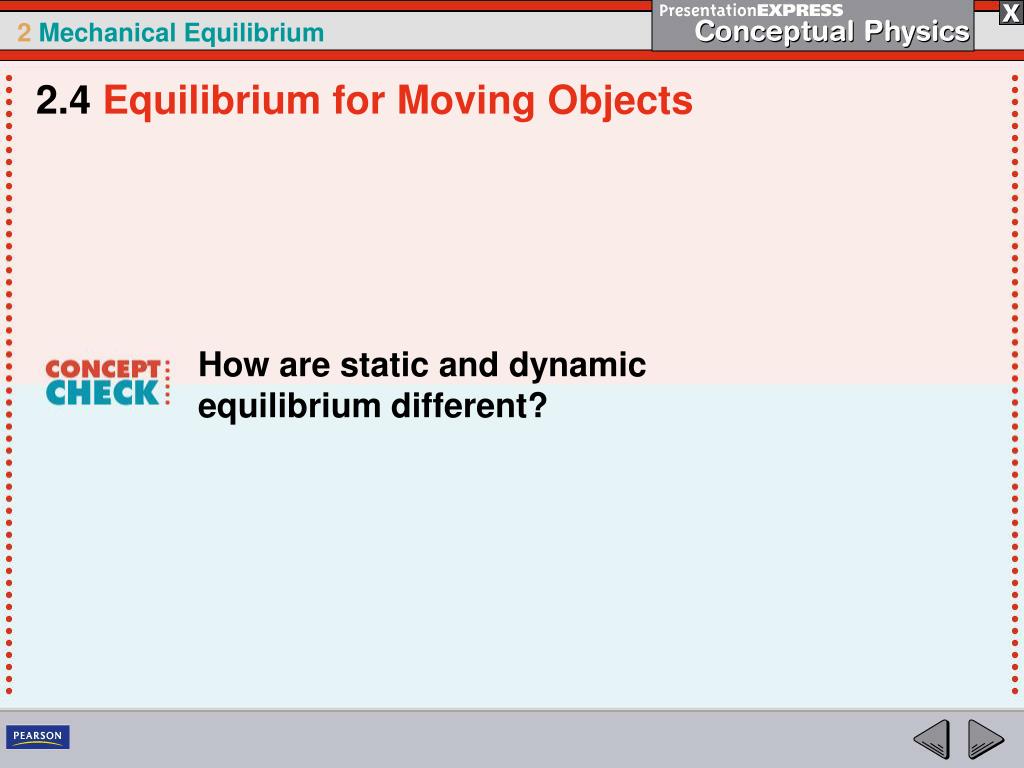 2 Mechanical Equilibrium

PresentationEXPRESS
Conceptual Physics

X

2.4 Equilibrium for Moving Objects

CONCEPT CHECK

How are static and dynamic equilibrium different?

PEARSON